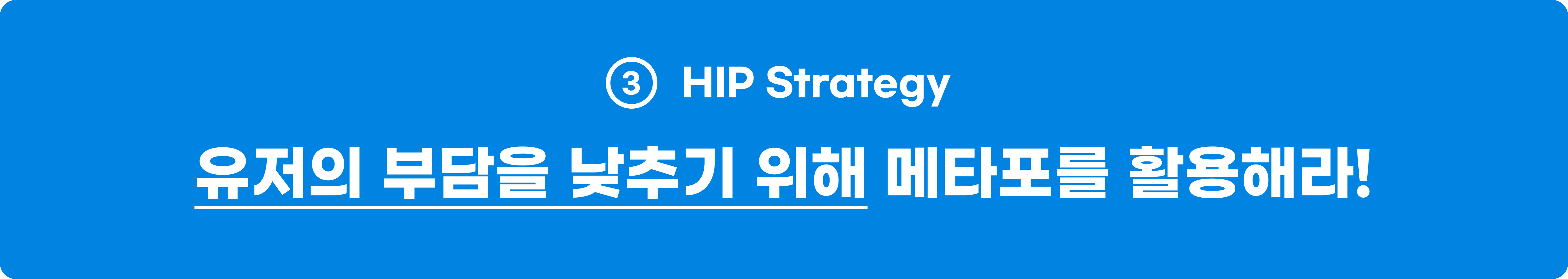 ③ HIP Strategy

유저의 부담을 낮추기 위해 메타포를 활용해라!